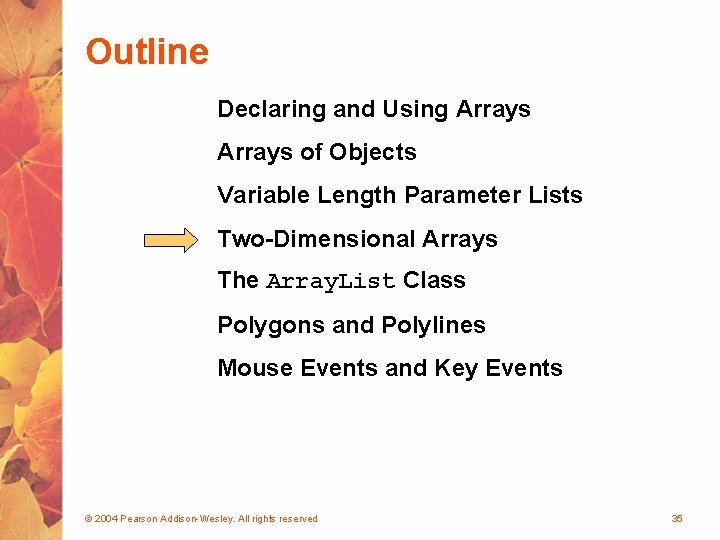 Outline

Declaring and Using Arrays

Arrays of Objects

Variable Length Parameter Lists

Two-Dimensional Arrays

The ArrayList Class

Polygons and Polylines

Mouse Events and Key Events

© 2004 Pearson Addison-Wesley. All rights reserved

35